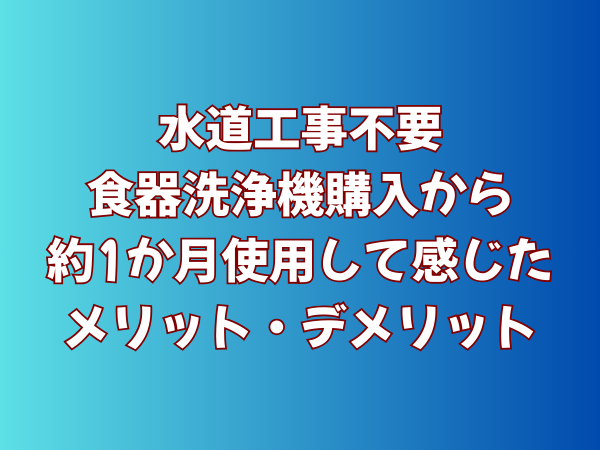 水道工事不要
食器洗浄機購入から
約1か月使用して感じた
メリット・デメリット